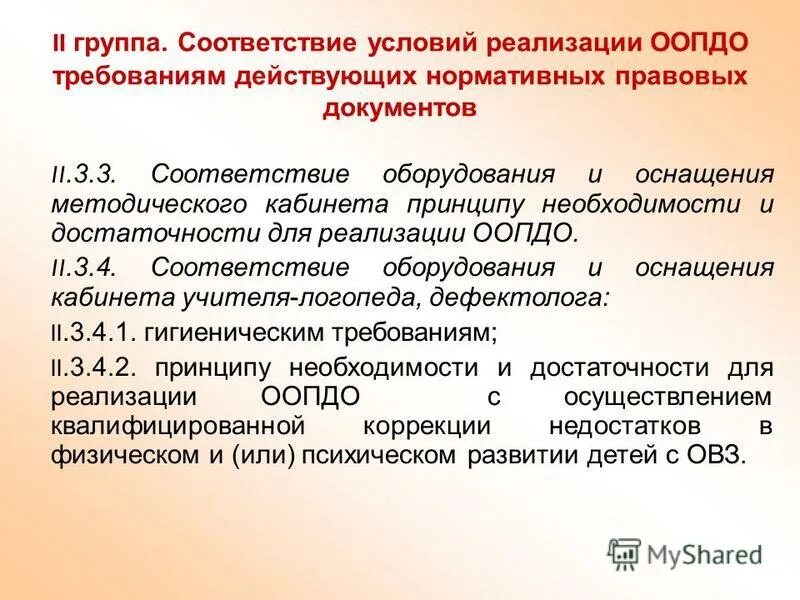 II группа. Соответствие условий реализации ООПДО требованиям действующих нормативных правовых документов

II.3.3. Соответствие оборудования и оснащения методического кабинета принципу необходимости и достаточности для реализации ООПДО.

II.3.4. Соответствие оборудования и оснащения кабинета учителя-логопеда, дефектолога:

II.3.4.1. гигиеническим требованиям;

II.3.4.2. принципу необходимости и достаточности для реализации ООПДО с осуществлением квалифицированной коррекции недостатков в физическом и (или) психическом развитии детей с ОВЗ.

MyShared